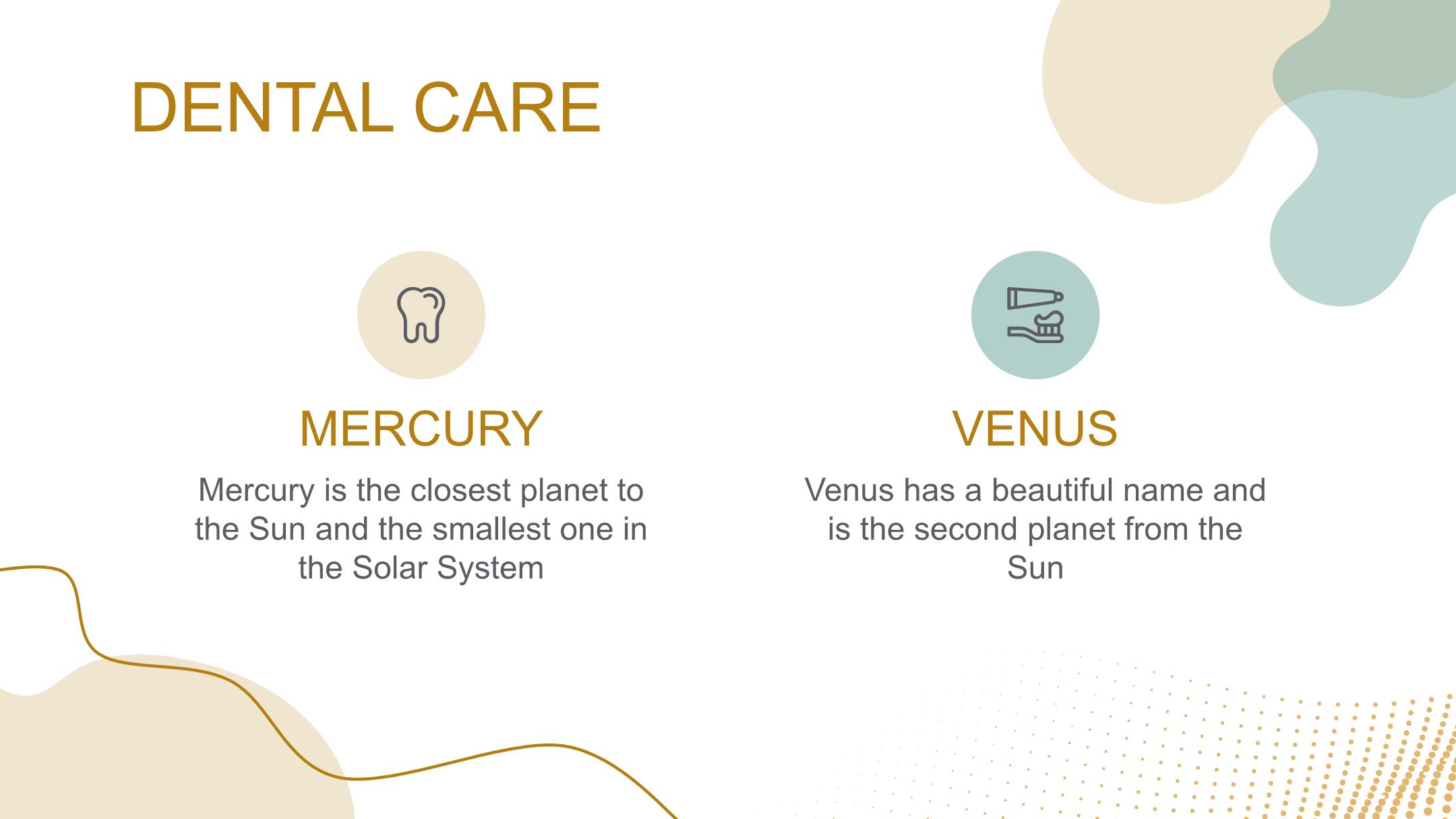 DENTAL CARE

MERCURY

Mercury is the closest planet to the Sun and the smallest one in the Solar System

VENUS

Venus has a beautiful name and is the second planet from the Sun